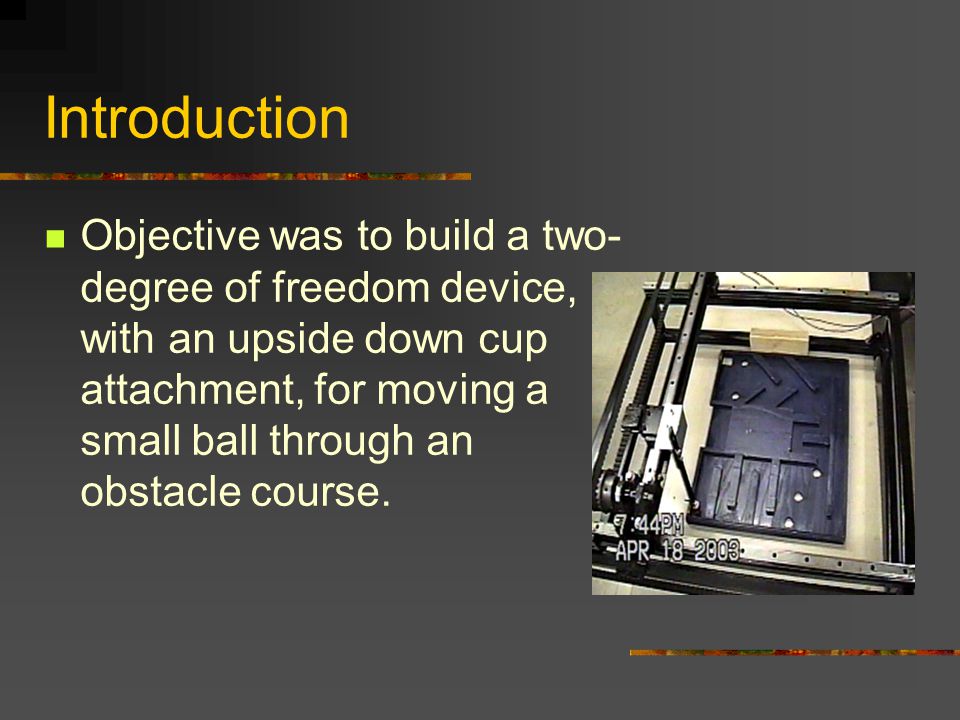 Introduction

Objective was to build a two-degree of freedom device, with an upside down cup attachment, for moving a small ball through an obstacle course.

7:44PM
APR 18 2003